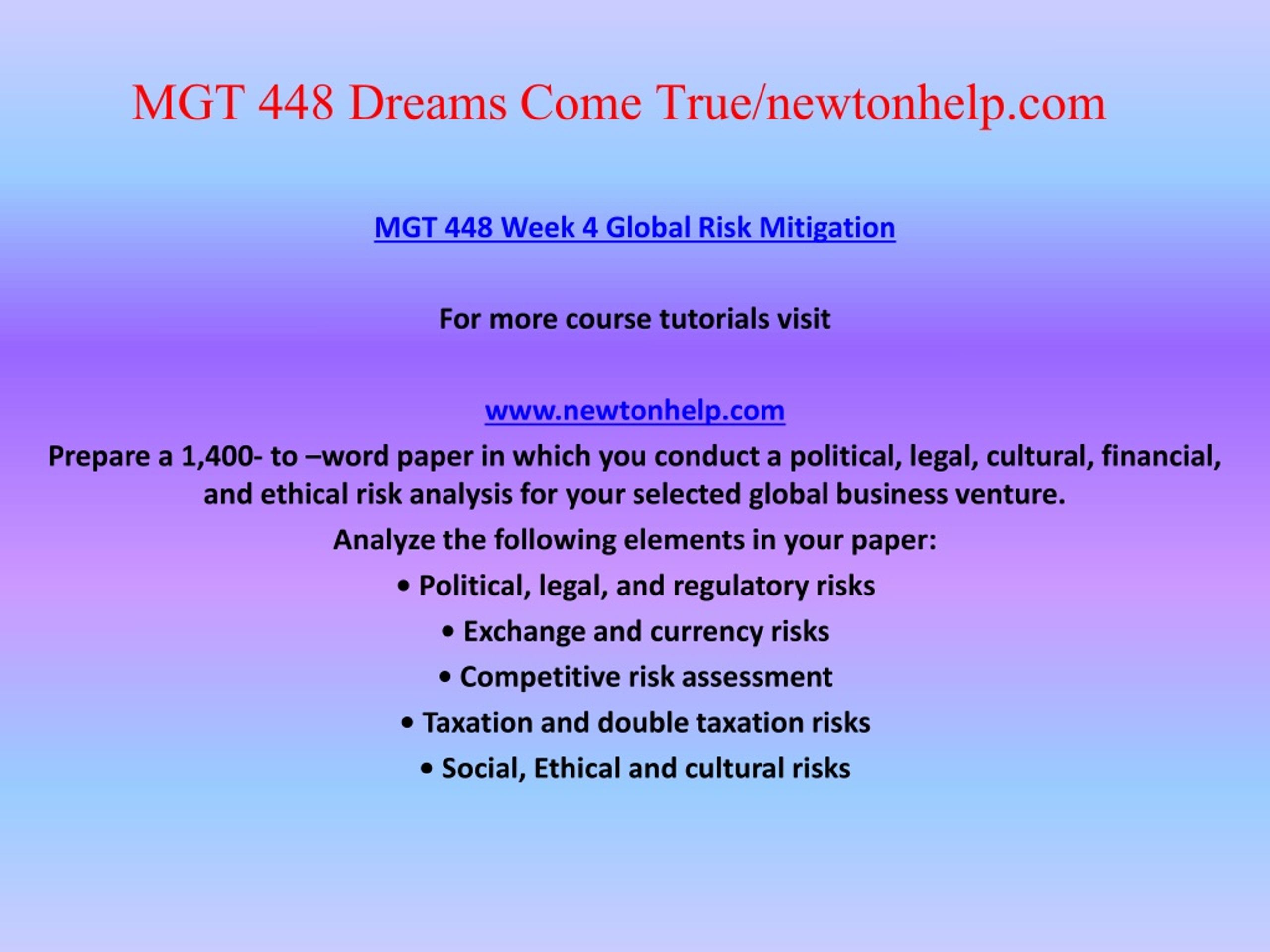 MGT 448 Dreams Come True/newtonhelp.com

MGT 448 Week 4 Global Risk Mitigation

For more course tutorials visit

www.newtonhelp.com

Prepare a 1,400- to –word paper in which you conduct a political, legal, cultural, financial, and ethical risk analysis for your selected global business venture.

Analyze the following elements in your paper:

• Political, legal, and regulatory risks

• Exchange and currency risks

• Competitive risk assessment

• Taxation and double taxation risks

• Social, Ethical and cultural risks